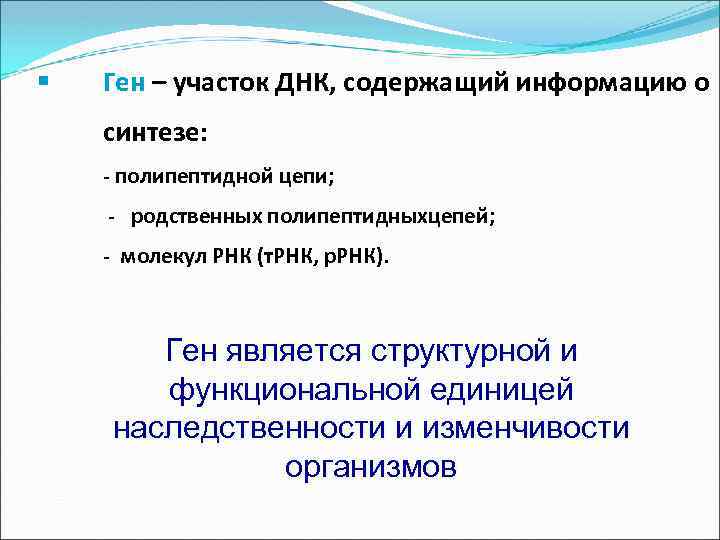 Ген – участок ДНК, содержащий информацию о синтезе:

- полипептидной цепи;

- родственных полипептидныхцепей;

- молекул РНК (тРНК, рРНК).

Ген является структурной и функциональной единицей наследственности и изменчивости организмов